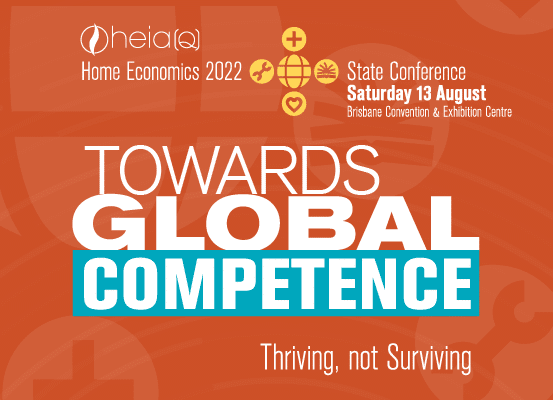 heia(Q)

Home Economics 2022

State Conference
Saturday 13 August
Brisbane Convention & Exhibition Centre

TOWARDS
GLOBAL
COMPETENCE

Thriving, not Surviving